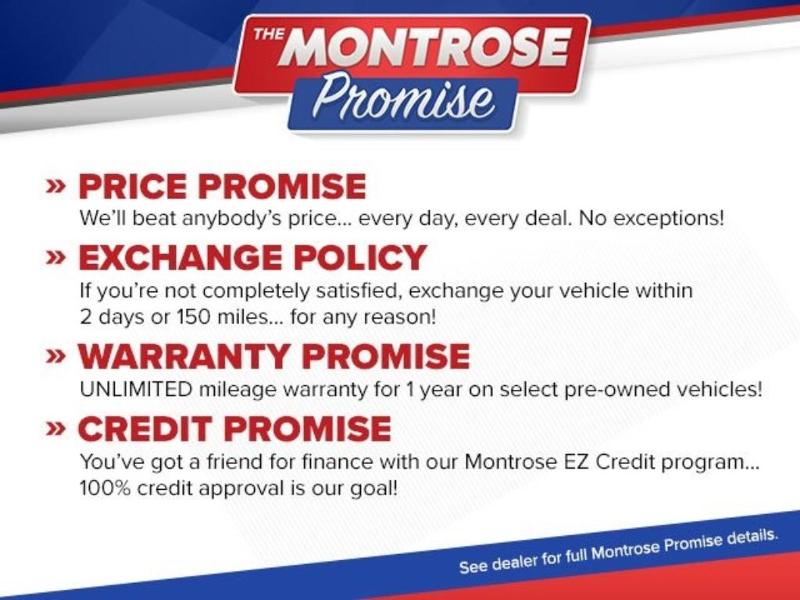 THE MONTROSE Promise

» PRICE PROMISE
We'll beat anybody's price... every day, every deal. No exceptions!

» EXCHANGE POLICY
If you're not completely satisfied, exchange your vehicle within 2 days or 150 miles... for any reason!

» WARRANTY PROMISE
UNLIMITED mileage warranty for 1 year on select pre-owned vehicles!

» CREDIT PROMISE
You've got a friend for finance with our Montrose EZ Credit program... 100% credit approval is our goal!

See dealer for full Montrose Promise details.